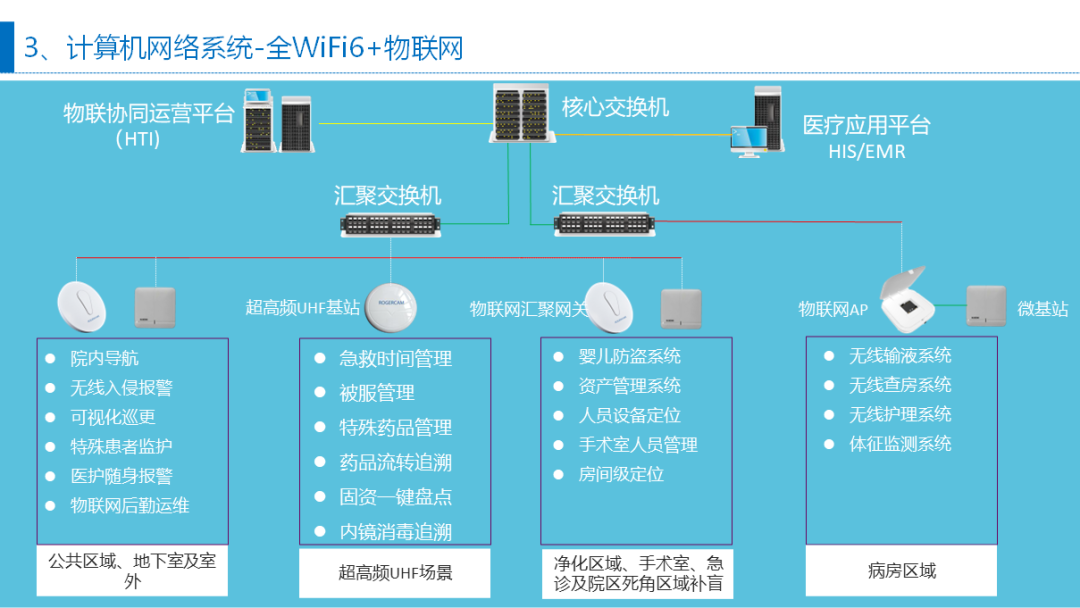 3、计算机网络系统-全WiFi6+物联网

物联协同运营平台
（HTI）

核心交换机

医疗应用平台
HIS/EMR

汇聚交换机

汇聚交换机

超高频UHF基站

物联网汇聚网关

物联网AP

微基站

- 院内导航
- 无线入侵报警
- 可视化巡更
- 特殊患者监护
- 医护随身报警
- 物联网后勤运维

公共区域、地下室及室外

- 急救时间管理
- 被服管理
- 特殊药品管理
- 药品流转追溯
- 固资一键盘点
- 内镜消毒追溯

超高频UHF场景

- 婴儿防盗系统
- 资产管理系统
- 人员设备定位
- 手术室人员管理
- 房间级定位

净化区域、手术室、急诊及院区死角区域补盲

- 无线输液系统
- 无线查房系统
- 无线护理系统
- 体征监测系统

病房区域